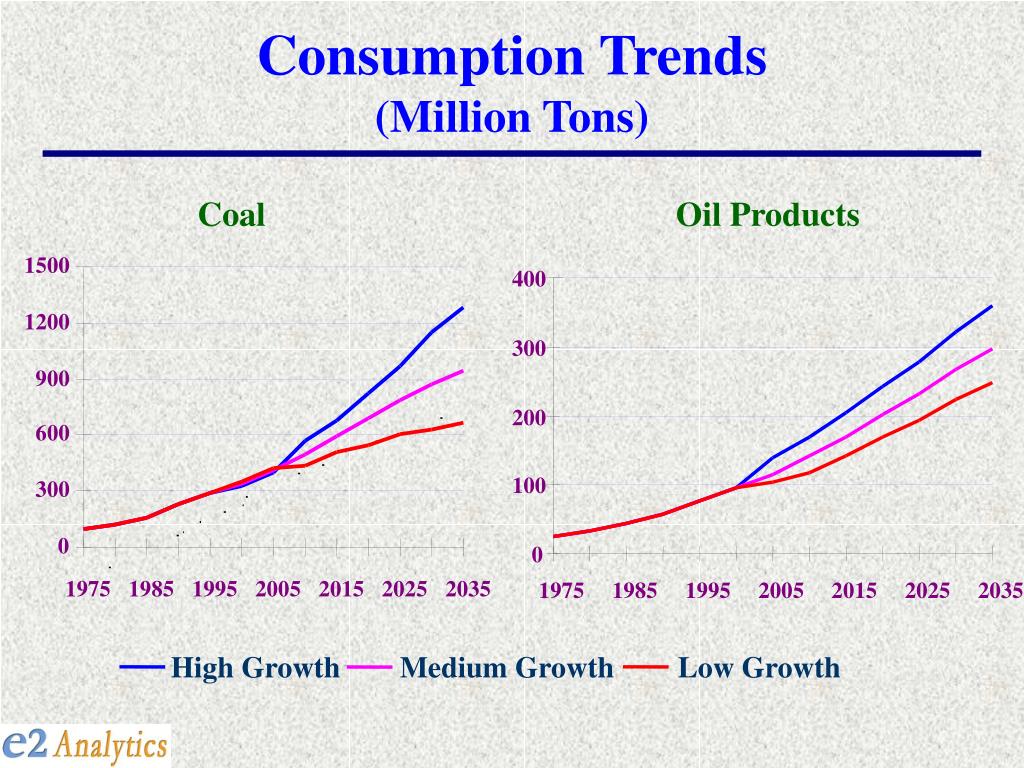 Consumption Trends
(Million Tons)

Coal

1500
1200
900
600
300
0

1975 1985 1995 2005 2015 2025 2035

Oil Products

400
300
200
100
0

1975 1985 1995 2005 2015 2025 2035

High Growth Medium Growth Low Growth

e2 Analytics